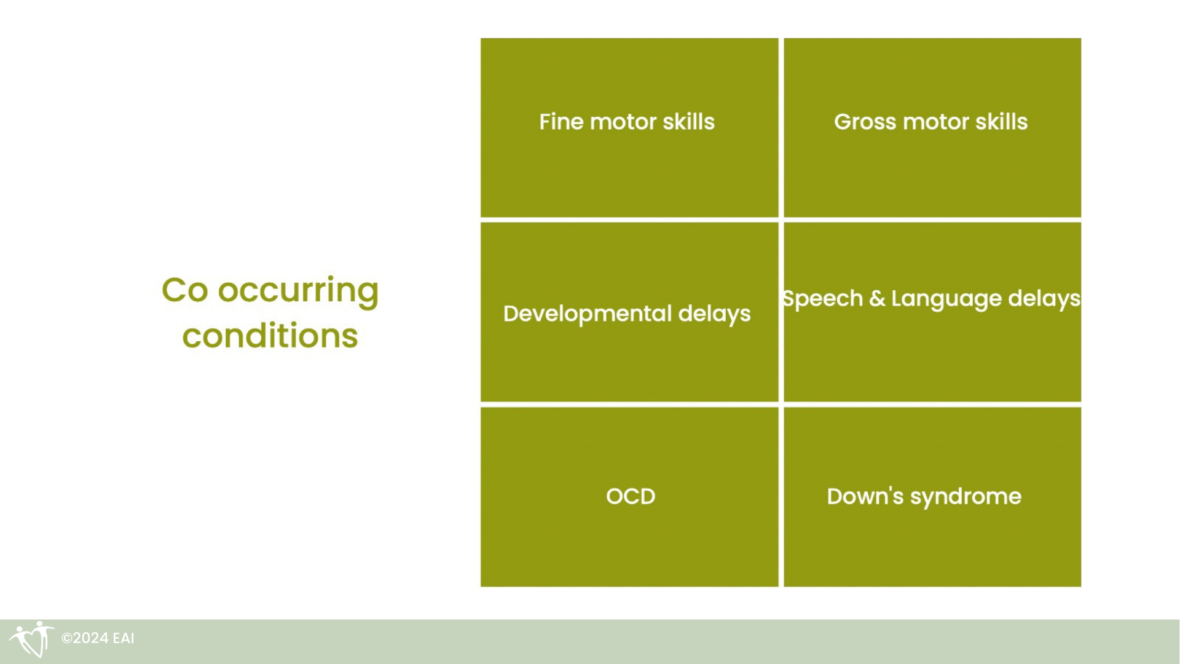 Co occurring conditions

| Fine motor skills | Gross motor skills |
|---|---|
| Developmental delays | Speech & Language delays |
| OCD | Down's syndrome |

©2024 EAI